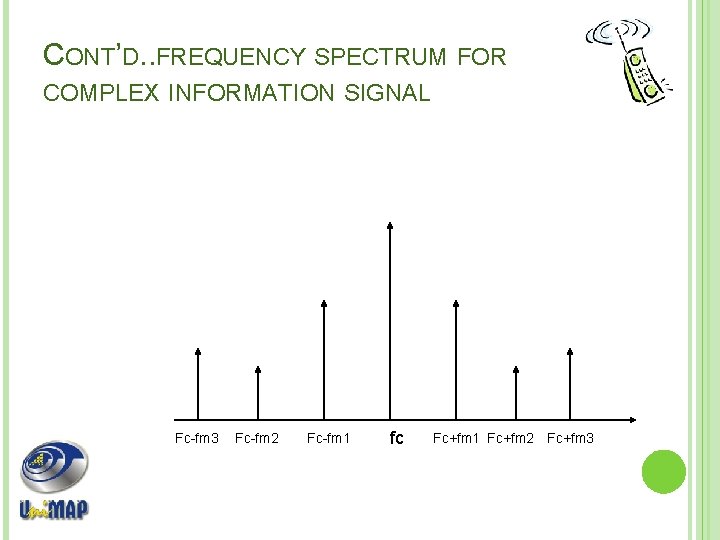 CONT'D..FREQUENCY SPECTRUM FOR COMPLEX INFORMATION SIGNAL

Fc-fm3 Fc-fm2 Fc-fm1 fc Fc+fm1 Fc+fm2 Fc+fm3

UniMAP